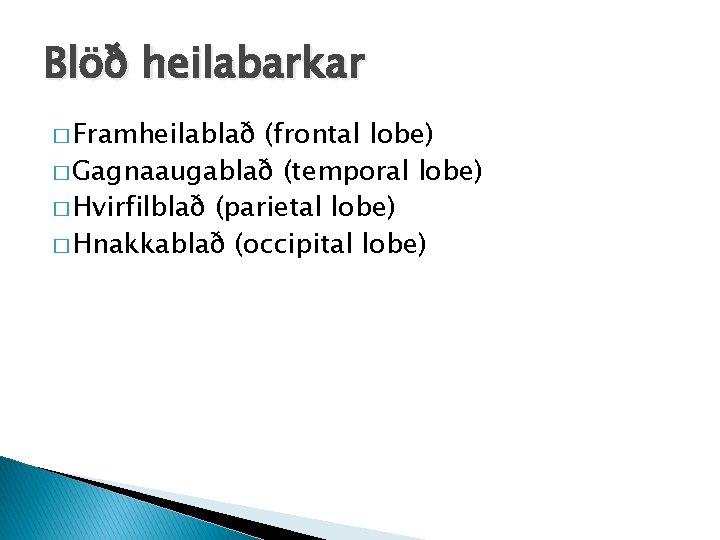 Blöð heilabarkar

□ Framheilablað (frontal lobe)
□ Gagnaaugablað (temporal lobe)
□ Hvirfilblað (parietal lobe)
□ Hnakkablað (occipital lobe)